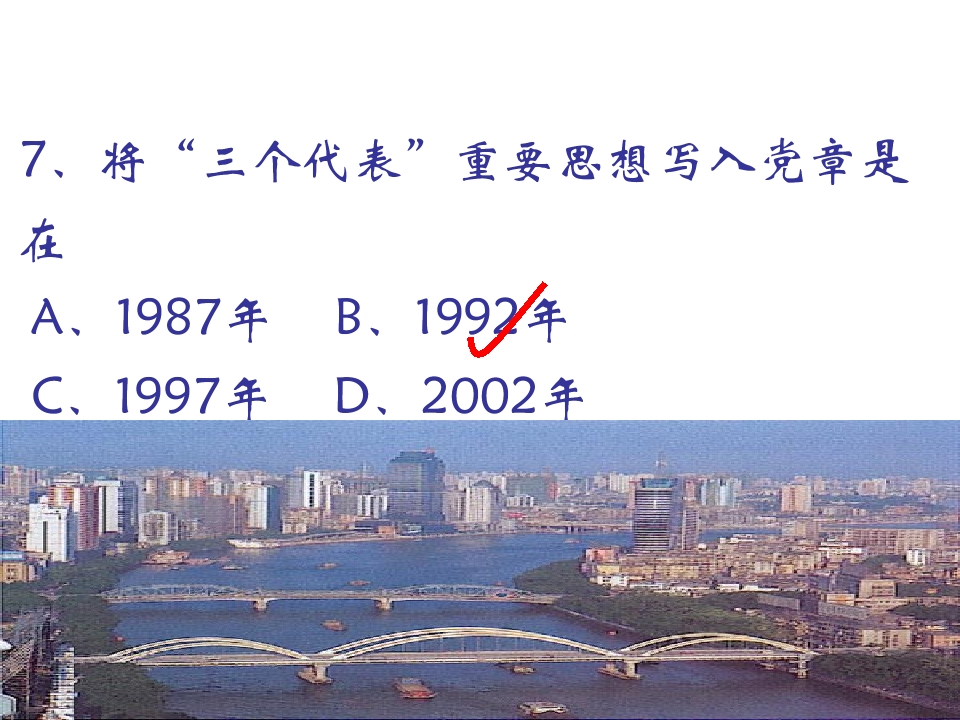 7、将“三个代表”重要思想写入党章是在

A、1987年　B、1992年

C、1997年　D、2002年